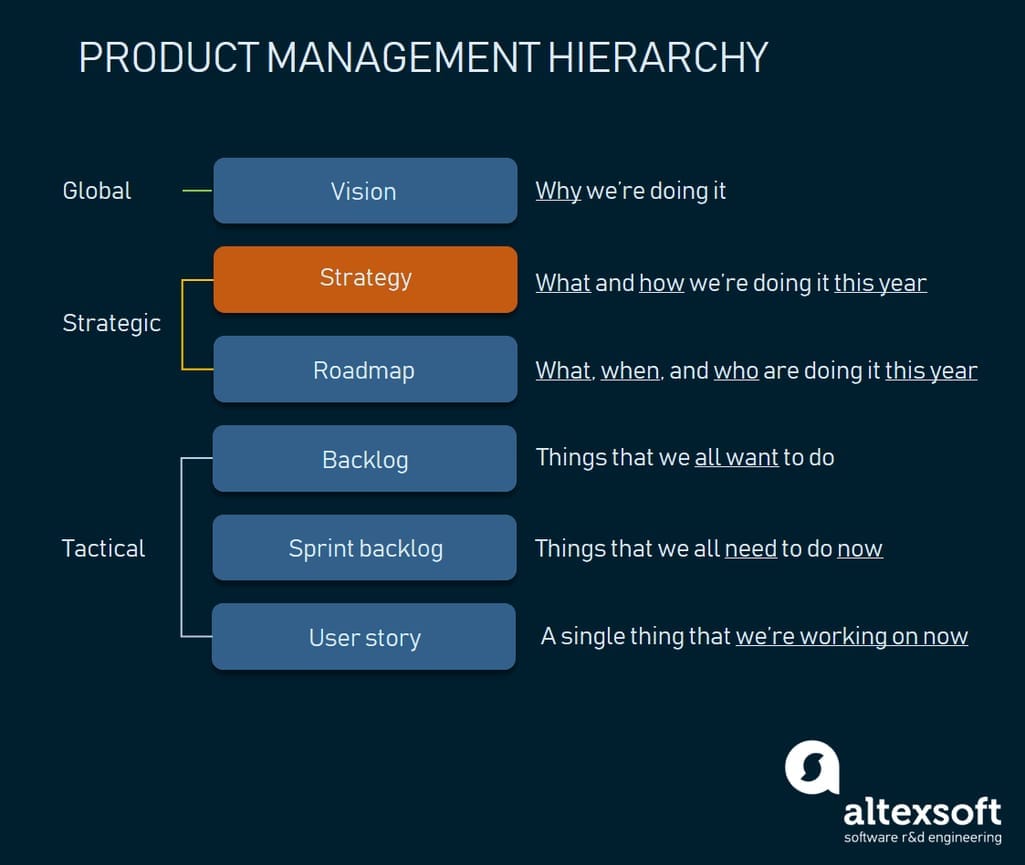 PRODUCT MANAGEMENT HIERARCHY

Global

Vision

Why we're doing it

Strategic

Strategy

What and how we're doing it this year

Roadmap

What, when, and who are doing it this year

Tactical

Backlog

Things that we all want to do

Sprint backlog

Things that we all need to do now

User story

A single thing that we're working on now

altexsoft
software r&d engineering